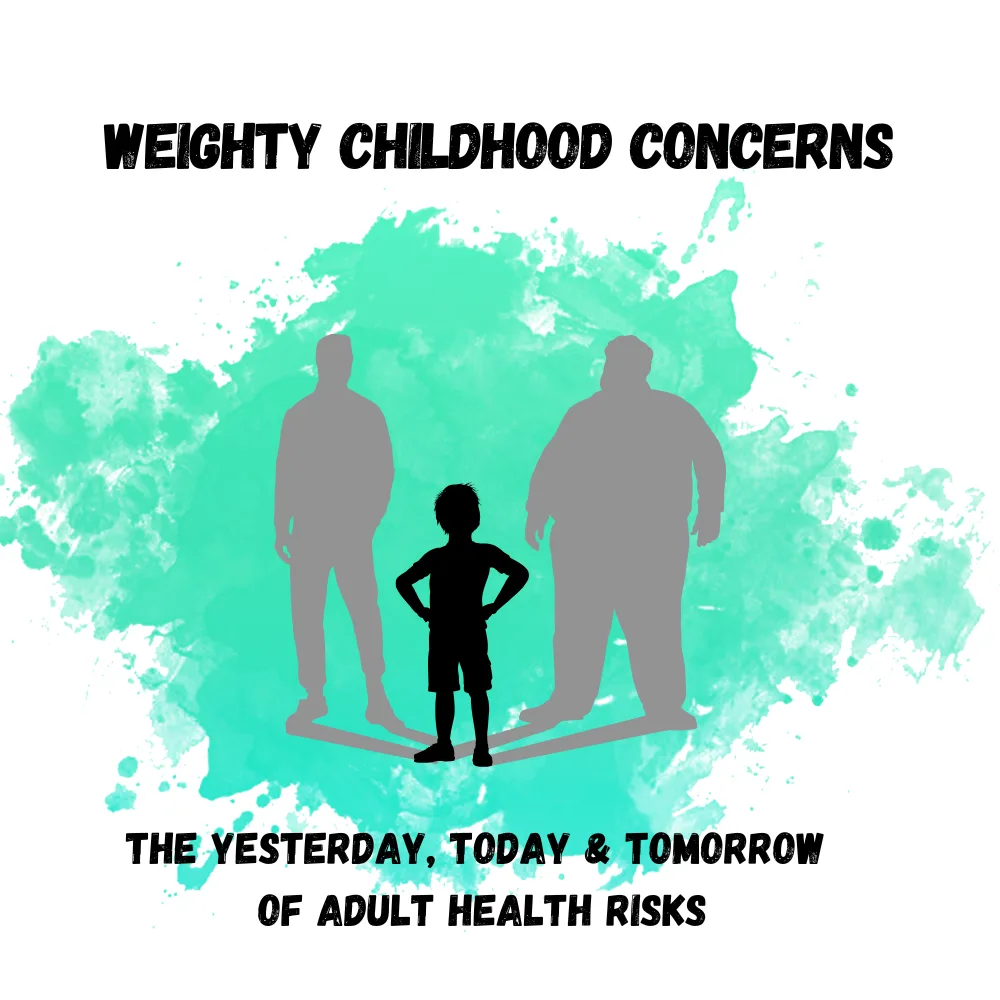 WEIGHTY CHILDHOOD CONCERNS

THE YESTERDAY, TODAY & TOMORROW OF ADULT HEALTH RISKS